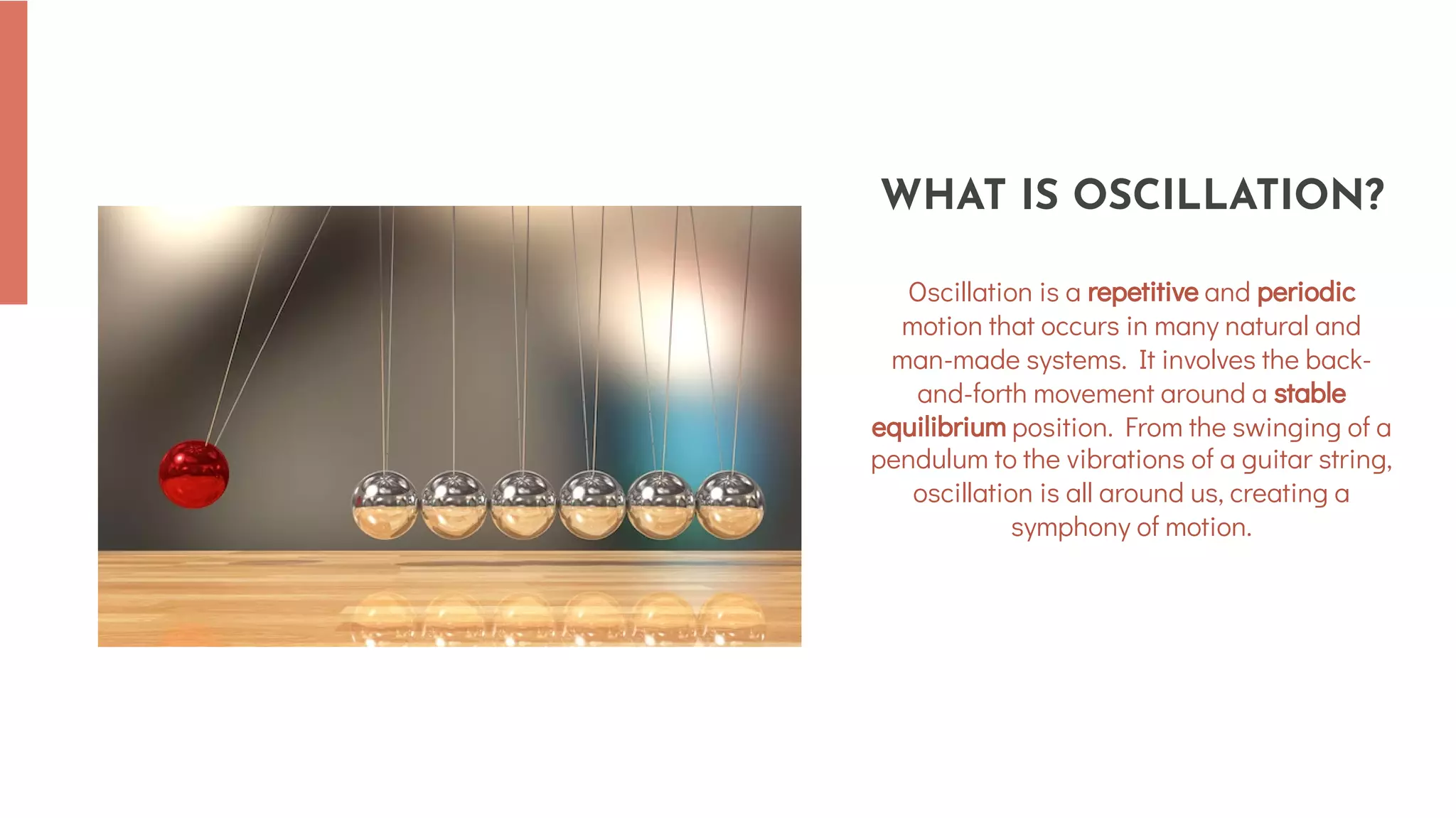 WHAT IS OSCILLATION?

Oscillation is a repetitive and periodic motion that occurs in many natural and man-made systems. It involves the back-and-forth movement around a stable equilibrium position. From the swinging of a pendulum to the vibrations of a guitar string, oscillation is all around us, creating a symphony of motion.